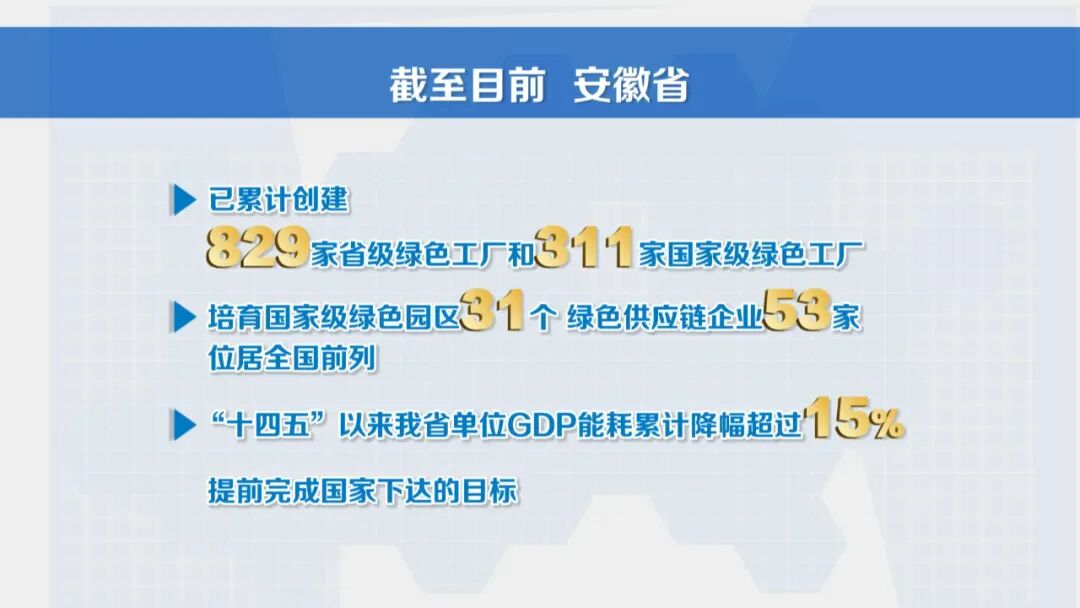 截至目前 安徽省

已累计创建
829家省级绿色工厂和311家国家级绿色工厂

培育国家级绿色园区31个 绿色供应链企业53家
位居全国前列

“十四五”以来我省单位GDP能耗累计降幅超过15%
提前完成国家下达的目标